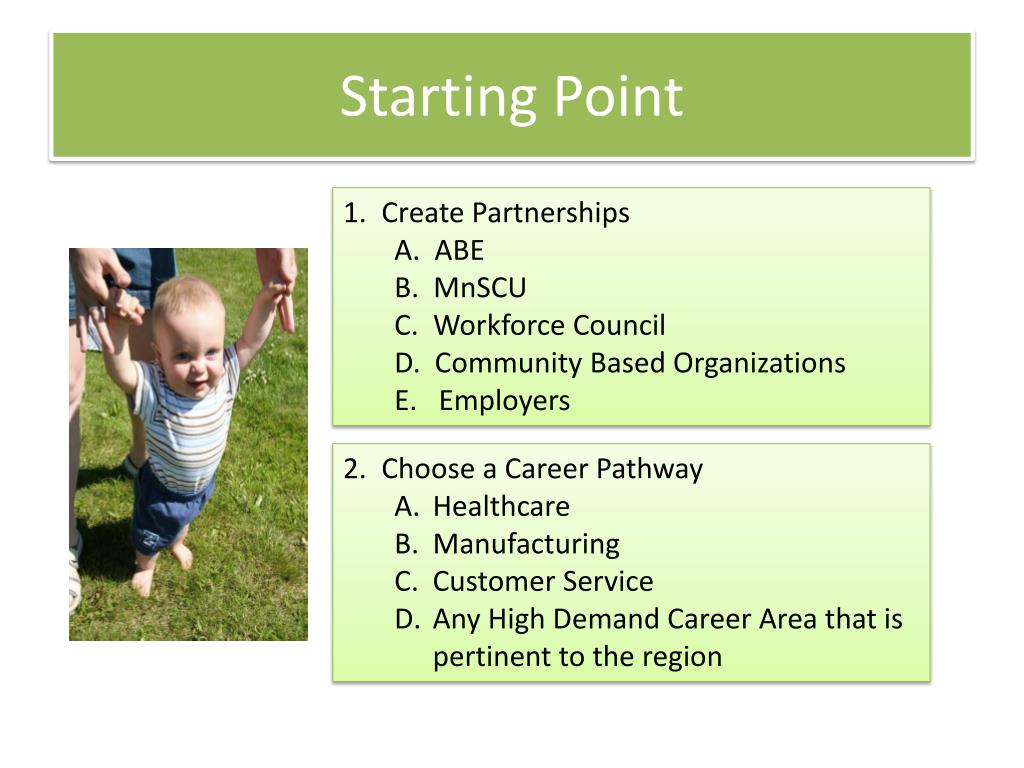 Starting Point

1. Create Partnerships
A. ABE
B. MnSCU
C. Workforce Council
D. Community Based Organizations
E. Employers

2. Choose a Career Pathway
A. Healthcare
B. Manufacturing
C. Customer Service
D. Any High Demand Career Area that is pertinent to the region